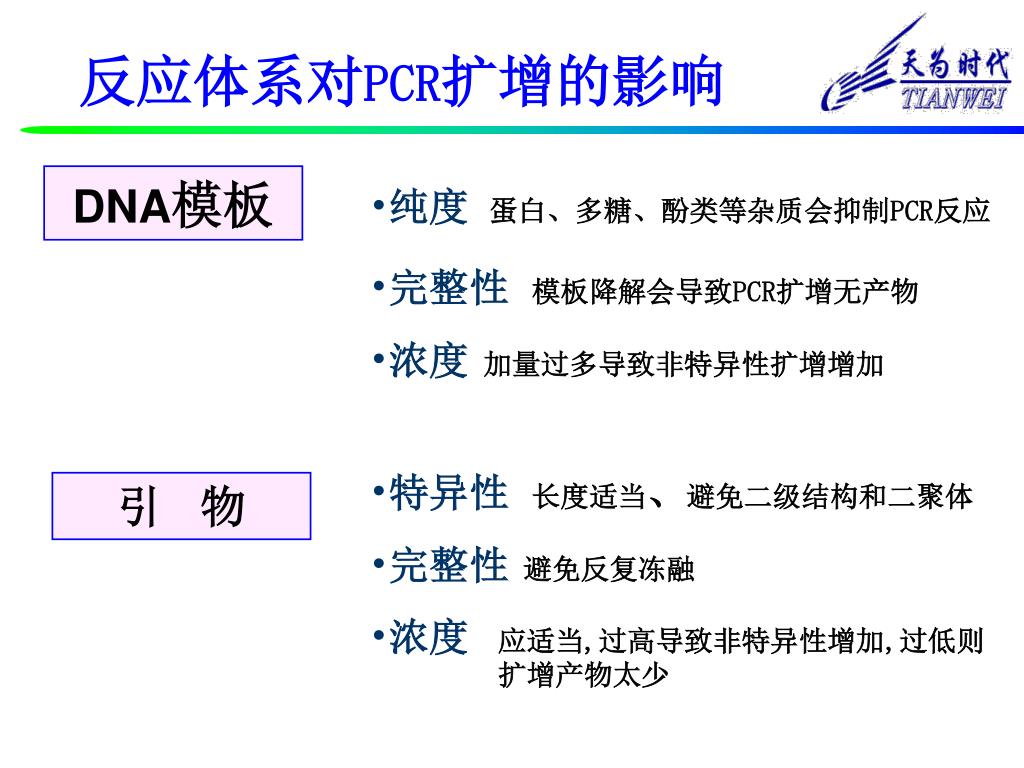 反应体系对PCR扩增的影响

天为时代
TIANWEI

DNA模板

•纯度 蛋白、多糖、酚类等杂质会抑制PCR反应

•完整性 模板降解会导致PCR扩增无产物

•浓度 加量过多导致非特异性扩增增加

引 物

•特异性 长度适当、 避免二级结构和二聚体

•完整性 避免反复冻融

•浓度 应适当,过高导致非特异性增加,过低则扩增产物太少